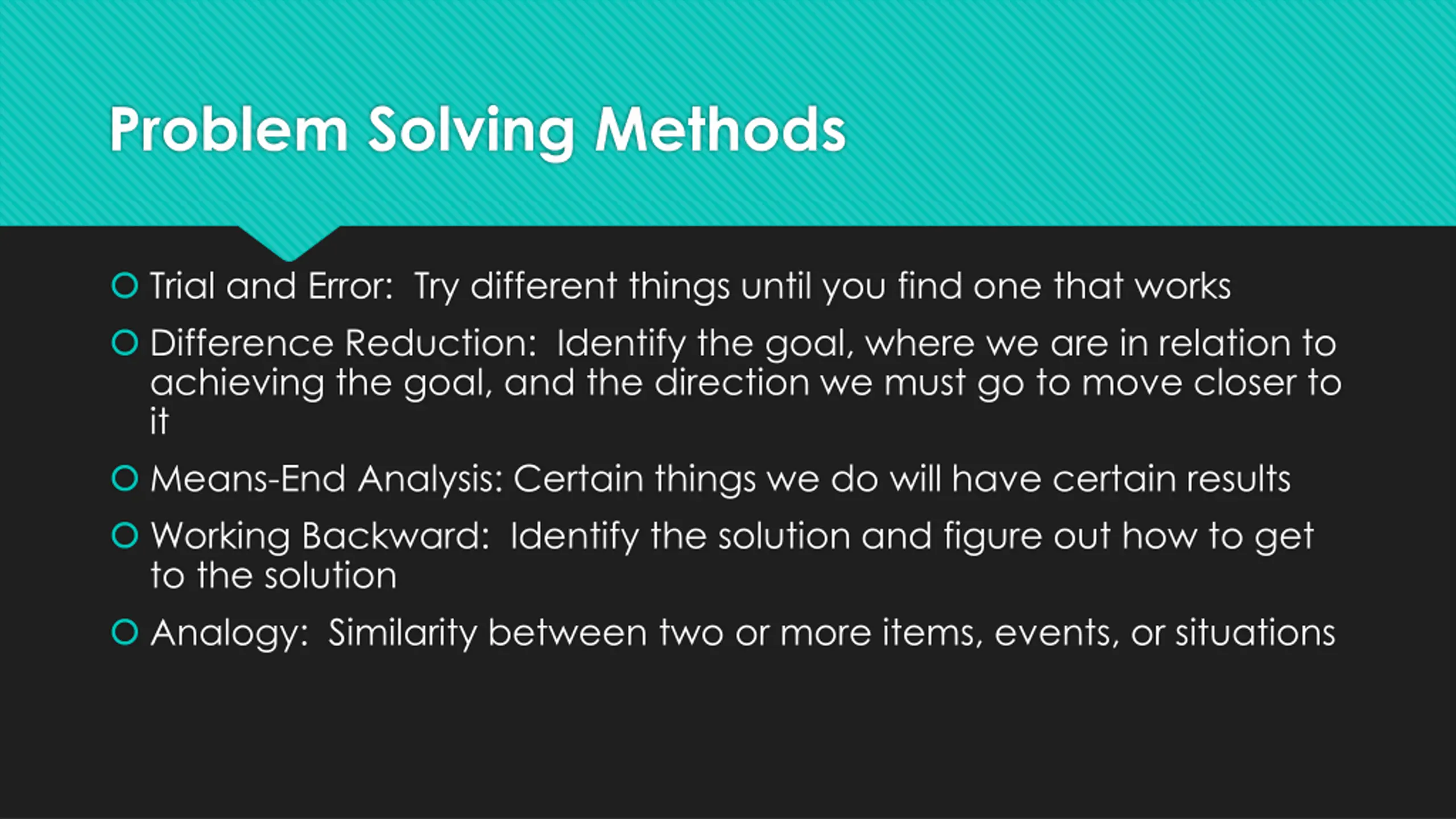 Problem Solving Methods

Trial and Error: Try different things until you find one that works

Difference Reduction: Identify the goal, where we are in relation to achieving the goal, and the direction we must go to move closer to it

Means-End Analysis: Certain things we do will have certain results

Working Backward: Identify the solution and figure out how to get to the solution

Analogy: Similarity between two or more items, events, or situations